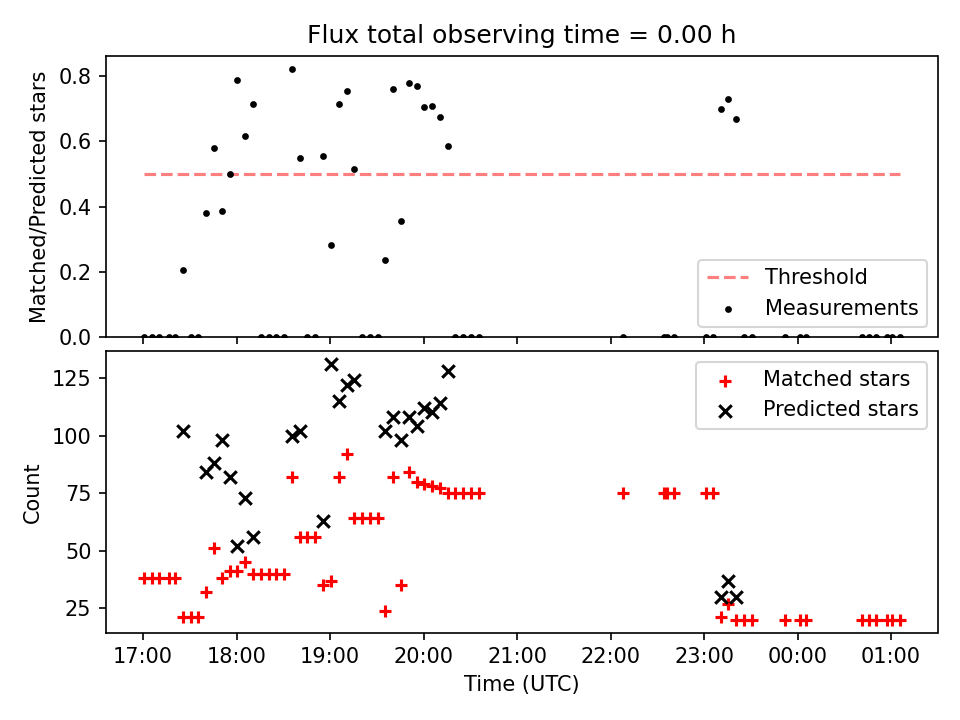 Flux total observing time = 0.00 h

Matched/Predicted stars

0.8
0.6
0.4
0.2
0.0

Threshold
Measurements

Count

125
100
75
50
25

Matched stars
Predicted stars

17:00 18:00 19:00 20:00 21:00 22:00 23:00 00:00 01:00

Time (UTC)